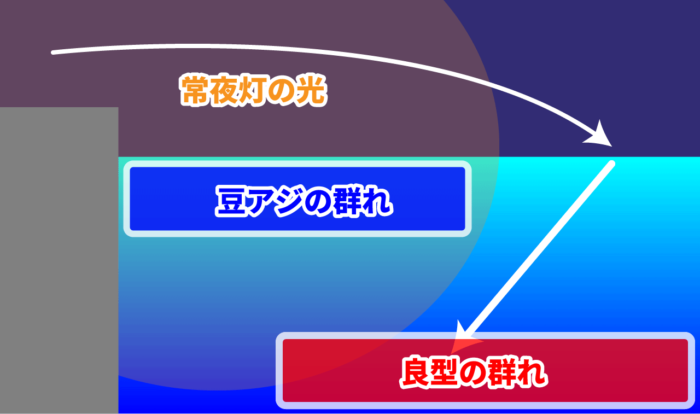 常夜灯の光

豆アジの群れ

良型の群れ